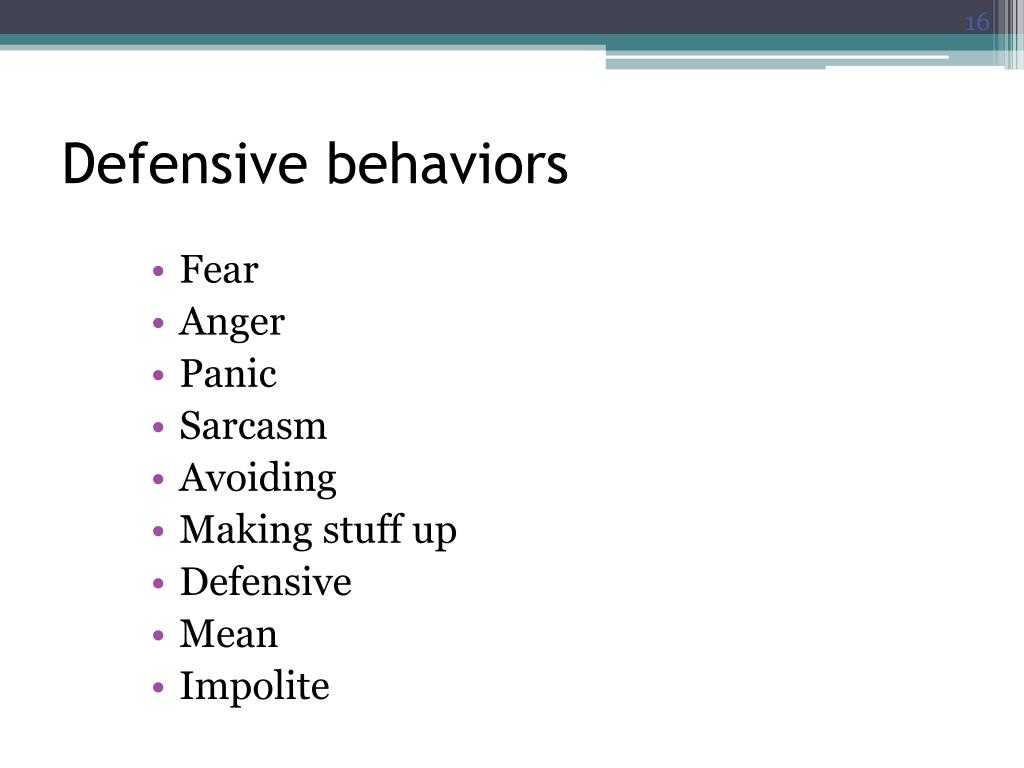 16

Defensive behaviors

• Fear
• Anger
• Panic
• Sarcasm
• Avoiding
• Making stuff up
• Defensive
• Mean
• Impolite